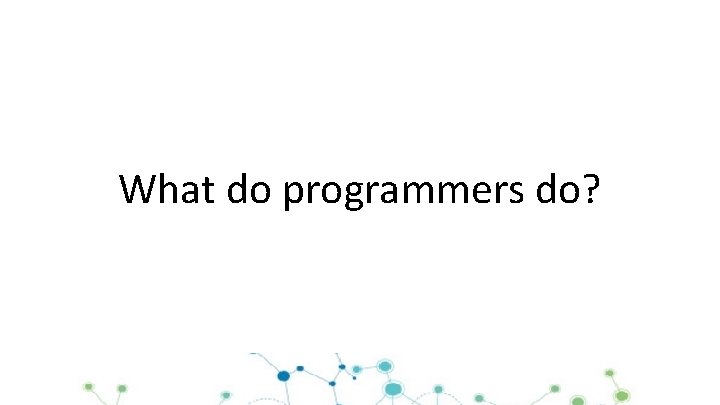 What do programmers do?